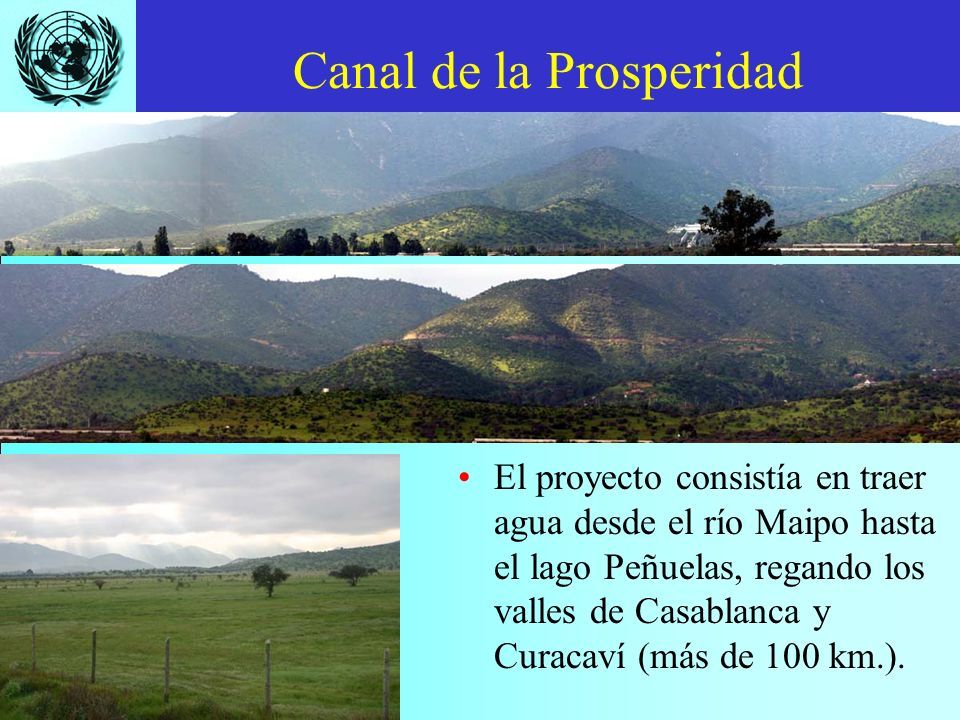 Canal de la Prosperidad

• El proyecto consistía en traer agua desde el río Maipo hasta el lago Peñuelas, regando los valles de Casablanca y Curacaví (más de 100 km.).